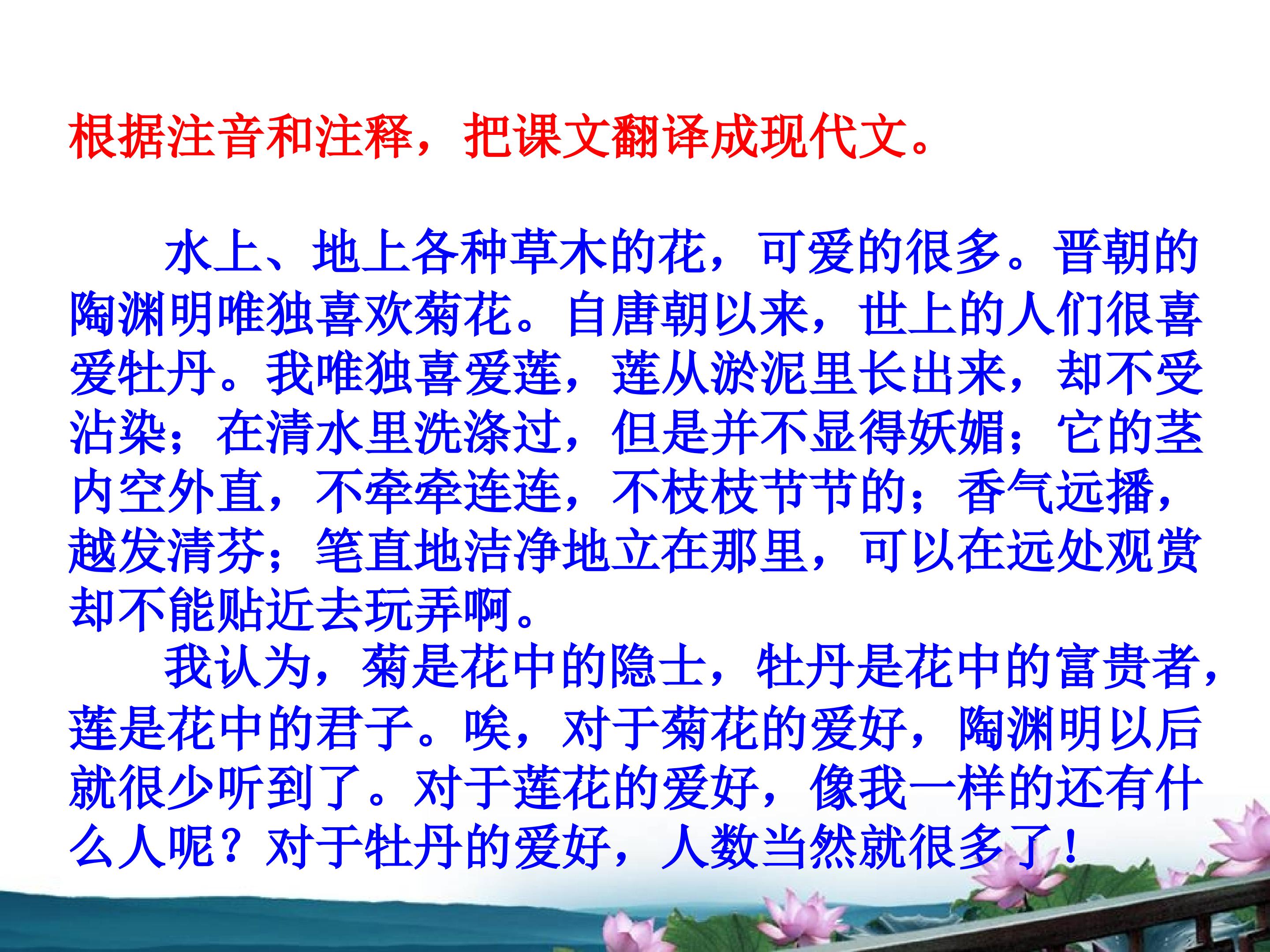 根据注音和注释，把课文翻译成现代文。

水上、地上各种草木的花，可爱的很多。晋朝的陶渊明唯独喜欢菊花。自唐朝以来，世上的人们很喜爱牡丹。我唯独喜爱莲，莲从淤泥里长出来，却不受沾染；在清水里洗涤过，但是并不显得妖媚；它的茎内空外直，不牵牵连连，不枝枝节节的；香气远播，越发清芬；笔直地洁净地立在那里，可以在远处观赏却不能贴近去玩弄啊。

我认为，菊是花中的隐士，牡丹是花中的富贵者，莲是花中的君子。唉，对于菊花的爱好，陶渊明以后就很少听到了。对于莲花的爱好，像我一样的还有什么人呢？对于牡丹的爱好，人数当然就很多了！